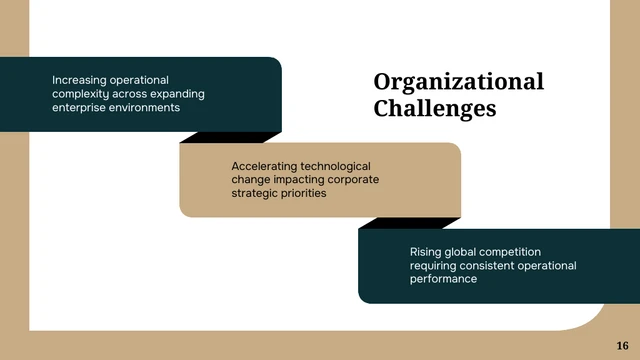 Organizational Challenges

Increasing operational complexity across expanding enterprise environments

Accelerating technological change impacting corporate strategic priorities

Rising global competition requiring consistent operational performance

16